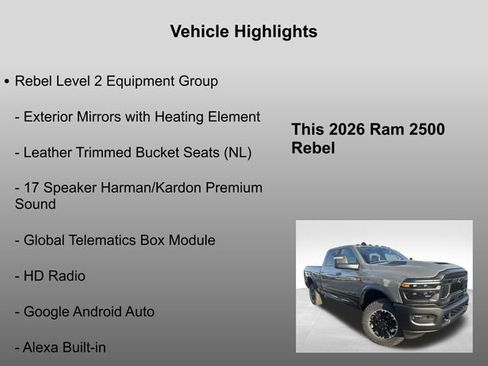 Vehicle Highlights

• Rebel Level 2 Equipment Group

- Exterior Mirrors with Heating Element

- Leather Trimmed Bucket Seats (NL)

- 17 Speaker Harman/Kardon Premium Sound

- Global Telematics Box Module

- HD Radio

- Google Android Auto

- Alexa Built-in

This 2026 Ram 2500 Rebel